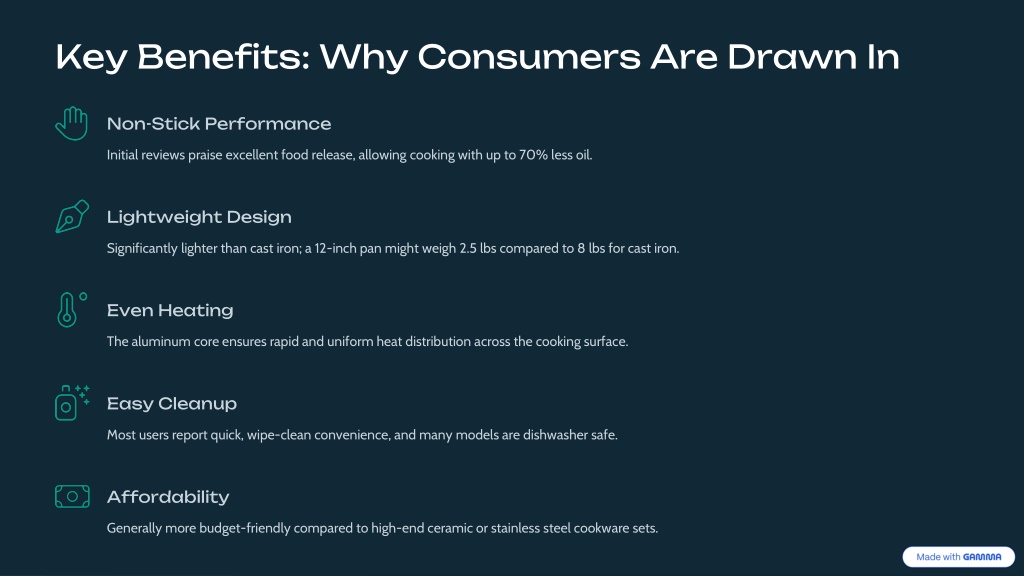 Key Benefits: Why Consumers Are Drawn In

Non-Stick Performance

Initial reviews praise excellent food release, allowing cooking with up to 70% less oil.

Lightweight Design

Significantly lighter than cast iron; a 12-inch pan might weigh 2.5 lbs compared to 8 lbs for cast iron.

Even Heating

The aluminum core ensures rapid and uniform heat distribution across the cooking surface.

Easy Cleanup

Most users report quick, wipe-clean convenience, and many models are dishwasher safe.

Affordability

Generally more budget-friendly compared to high-end ceramic or stainless steel cookware sets.

Made with GAMMA